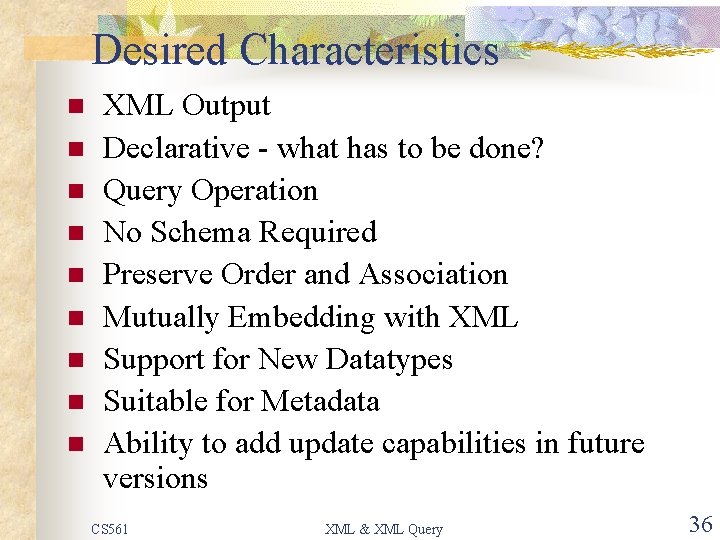 Desired Characteristics

- XML Output
- Declarative - what has to be done?
- Query Operation
- No Schema Required
- Preserve Order and Association
- Mutually Embedding with XML
- Support for New Datatypes
- Suitable for Metadata
- Ability to add update capabilities in future versions

CS561 XML & XML Query 36